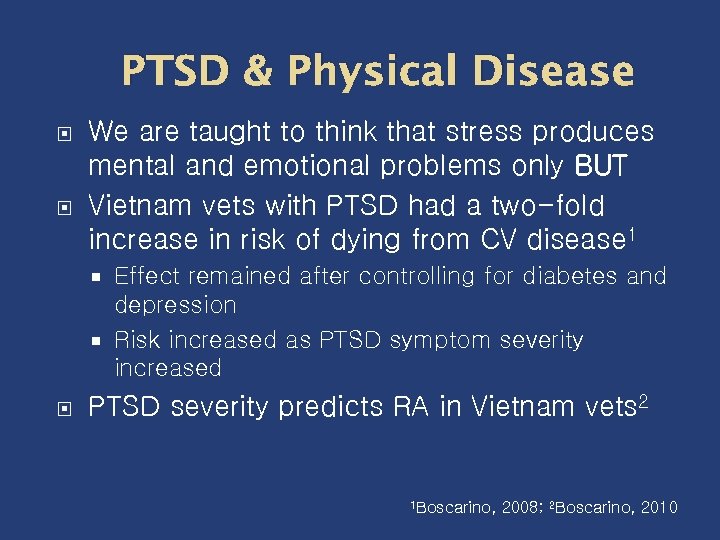 PTSD & Physical Disease

We are taught to think that stress produces mental and emotional problems only BUT

Vietnam vets with PTSD had a two-fold increase in risk of dying from CV disease$^1$

Effect remained after controlling for diabetes and depression

Risk increased as PTSD symptom severity increased

PTSD severity predicts RA in Vietnam vets$^2$

$^1$Boscarino, 2008: $^2$Boscarino, 2010